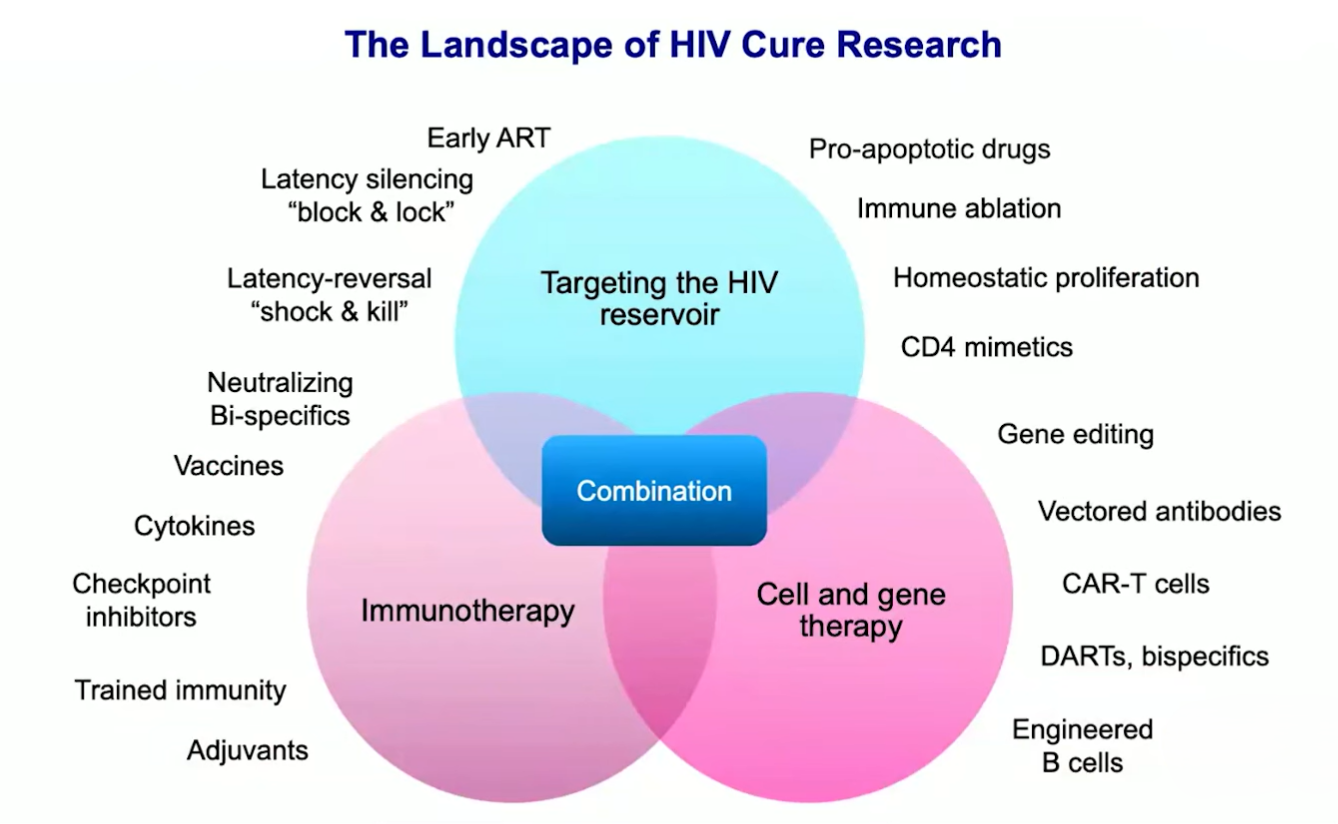 The Landscape of HIV Cure Research

Early ART

Latency silencing
"block & lock"

Latency-reversal
"shock & kill"

Neutralizing
Bi-specifics

Vaccines

Cytokines

Checkpoint
inhibitors

Trained immunity

Adjuvants

Targeting the HIV
reservoir

Combination

Immunotherapy

Cell and gene
therapy

Pro-apoptotic drugs

Immune ablation

Homeostatic proliferation

CD4 mimetics

Gene editing

Vectored antibodies

CAR-T cells

DARTs, bispecifics

Engineered
B cells